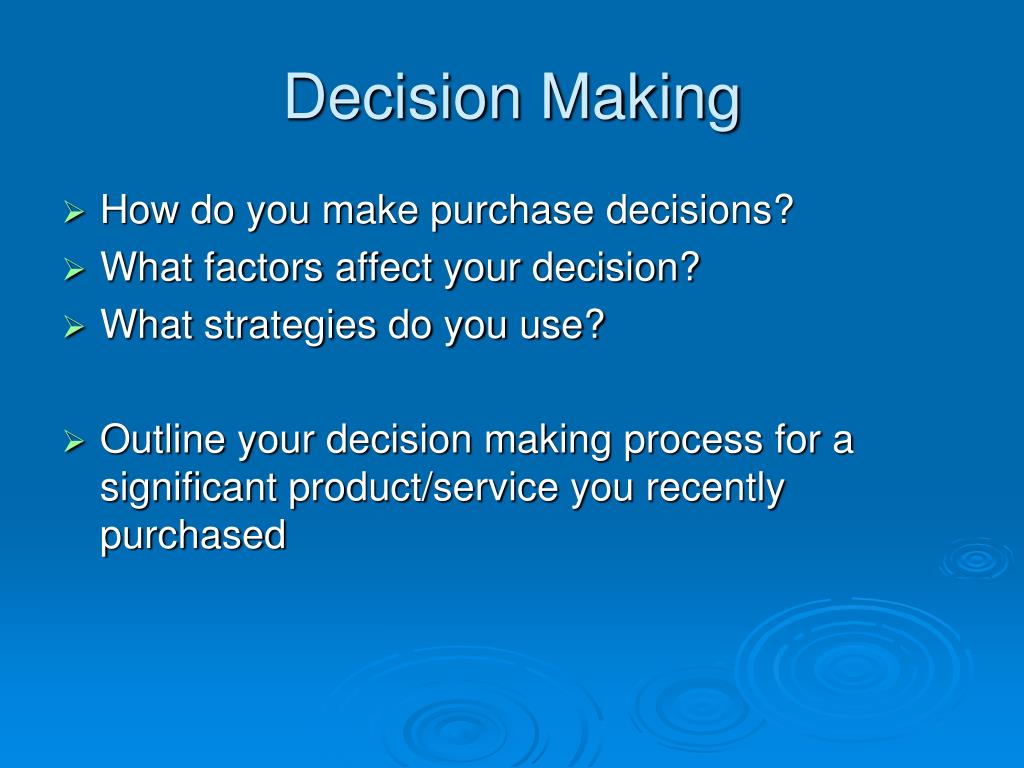 Decision Making

➢ How do you make purchase decisions?
➢ What factors affect your decision?
➢ What strategies do you use?

➢ Outline your decision making process for a significant product/service you recently purchased